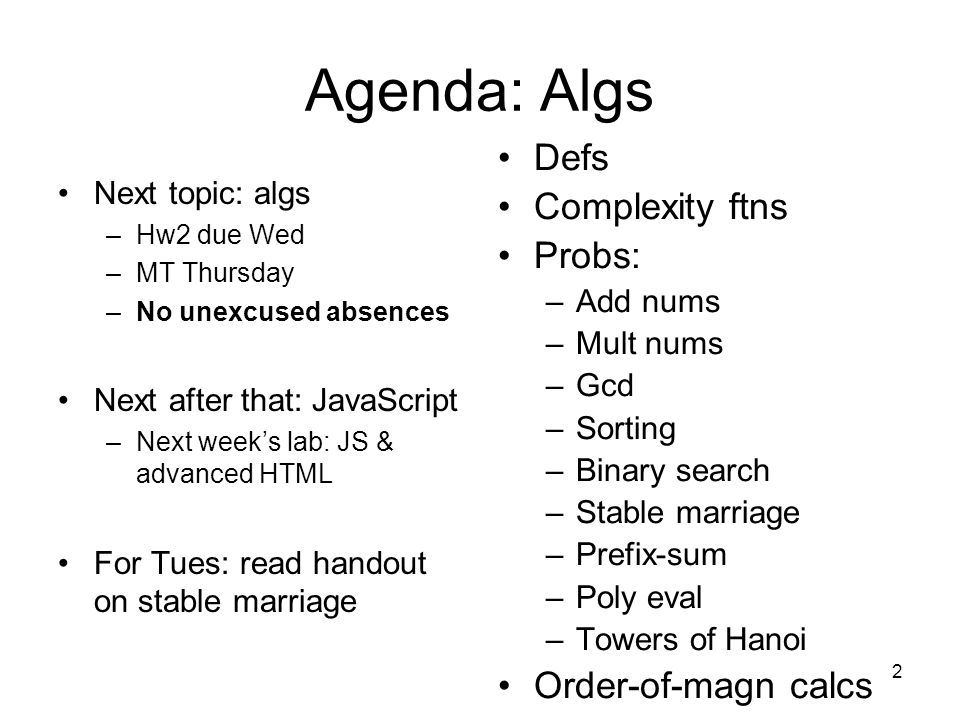 Agenda: Algs

• Next topic: algs
– Hw2 due Wed
– MT Thursday
– No unexcused absences

• Next after that: JavaScript
– Next week's lab: JS & advanced HTML

• For Tues: read handout on stable marriage

• Defs
• Complexity ftns
• Probs:
– Add nums
– Mult nums
– Gcd
– Sorting
– Binary search
– Stable marriage
– Prefix-sum
– Poly eval
– Towers of Hanoi
• Order-of-magn calcs

2